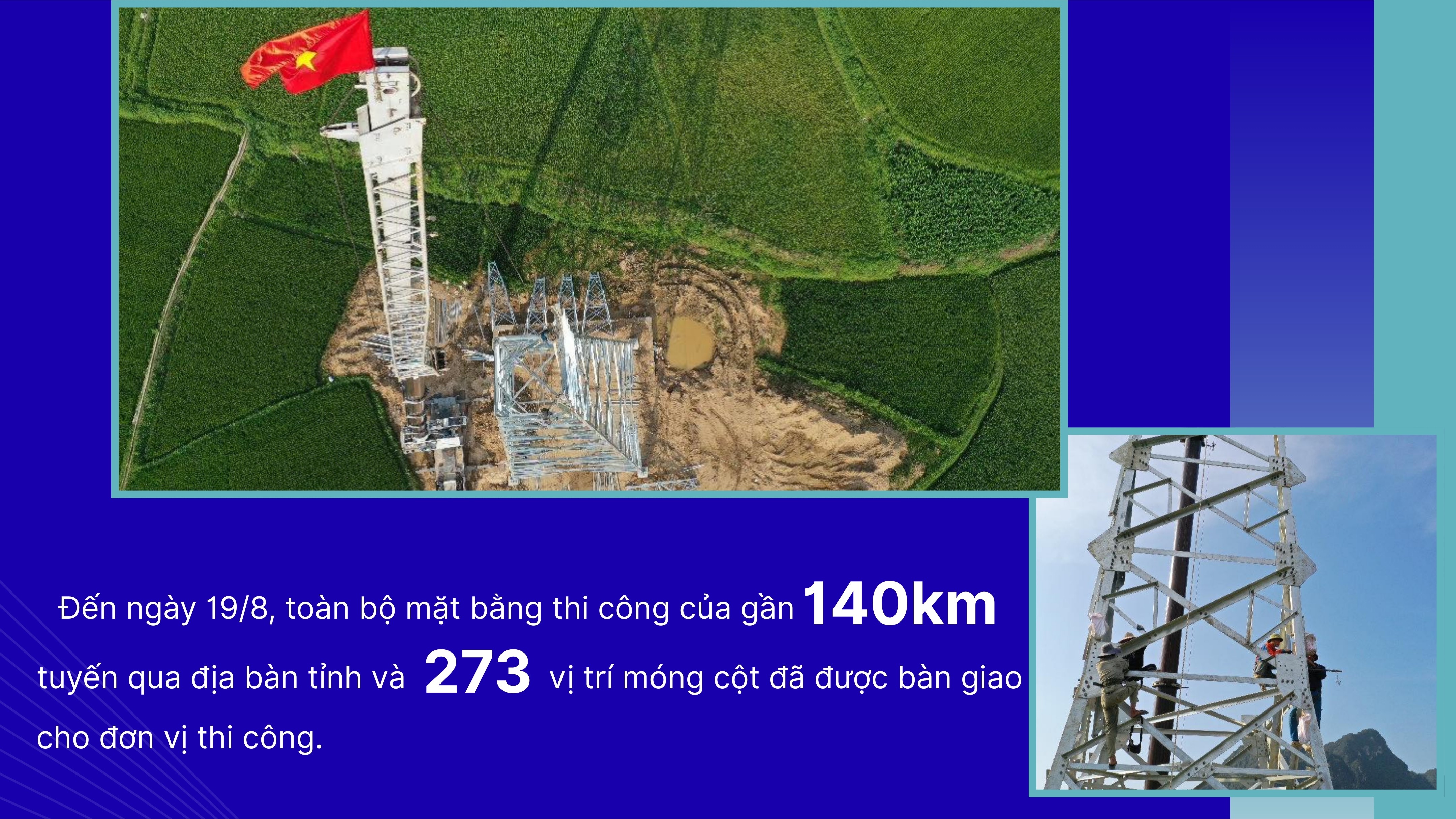 Đến ngày 19/8, toàn bộ mặt bằng thi công của gần 140km tuyến qua địa bàn tỉnh và 273 vị trí móng cột đã được bàn giao cho đơn vị thi công.